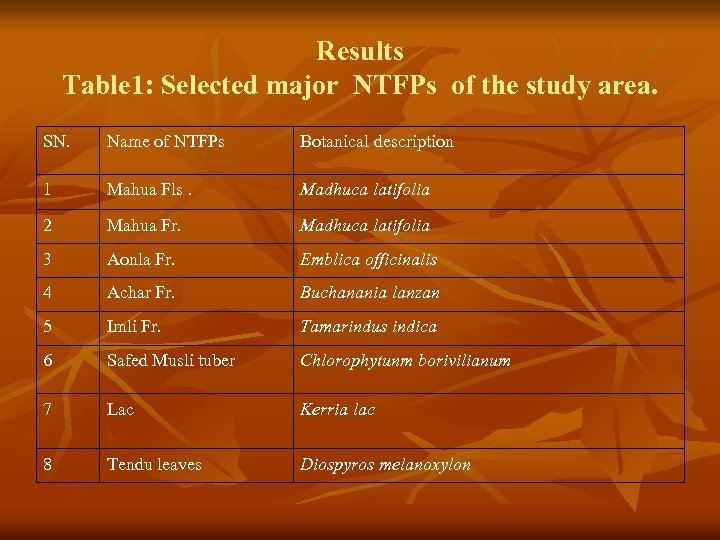 Results
Table1: Selected major NTFPs of the study area.

| SN. | Name of NTFPs | Botanical description |
|---|---|---|
| 1 | Mahua Fls . | Madhuca latifolia |
| 2 | Mahua Fr. | Madhuca latifolia |
| 3 | Aonla Fr. | Emblica officinalis |
| 4 | Achar Fr. | Buchanania lanzan |
| 5 | Imli Fr. | Tamarindus indica |
| 6 | Safed Musli tuber | Chlorophytunm borivilianum |
| 7 | Lac | Kerria lac |
| 8 | Tendu leaves | Diospyros melanoxylon |